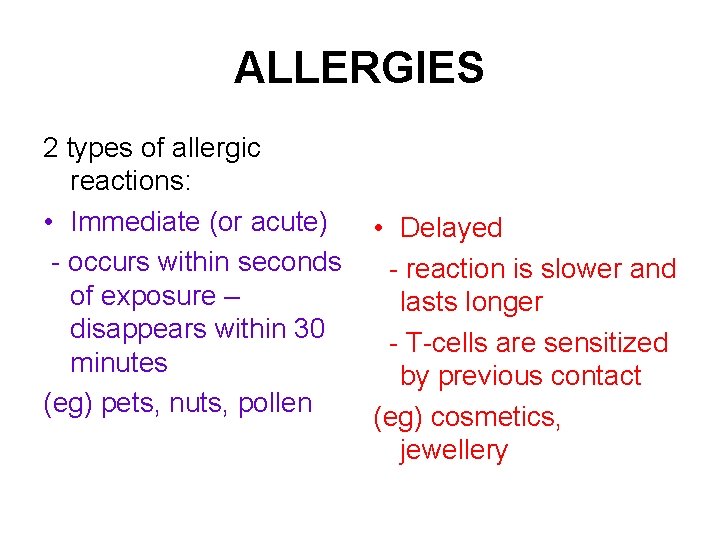 ALLERGIES

2 types of allergic reactions:

• Immediate (or acute)
- occurs within seconds of exposure – disappears within 30 minutes
(eg) pets, nuts, pollen

• Delayed
- reaction is slower and lasts longer
- T-cells are sensitized by previous contact
(eg) cosmetics, jewellery